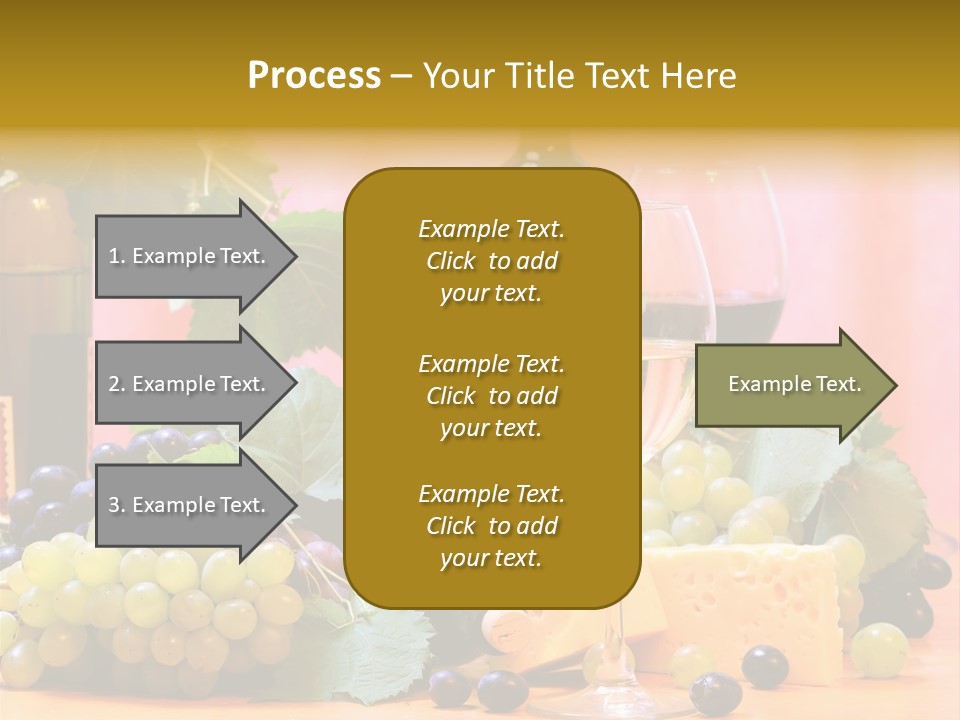 Process – Your Title Text Here

1. Example Text.

2. Example Text.

3. Example Text.

Example Text. Click to add your text.

Example Text. Click to add your text.

Example Text. Click to add your text.

Example Text.